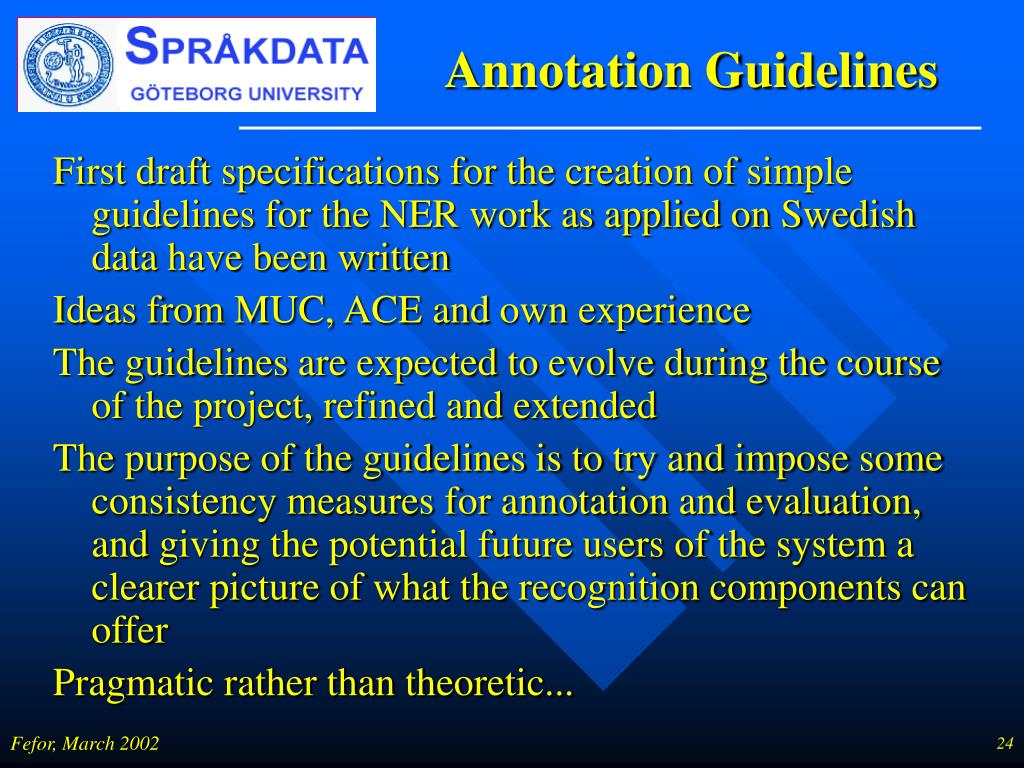 SPRÅKDATA
GÖTEBORG UNIVERSITY

Annotation Guidelines

First draft specifications for the creation of simple guidelines for the NER work as applied on Swedish data have been written

Ideas from MUC, ACE and own experience

The guidelines are expected to evolve during the course of the project, refined and extended

The purpose of the guidelines is to try and impose some consistency measures for annotation and evaluation, and giving the potential future users of the system a clearer picture of what the recognition components can offer

Pragmatic rather than theoretic...

Fefor, March 2002

24